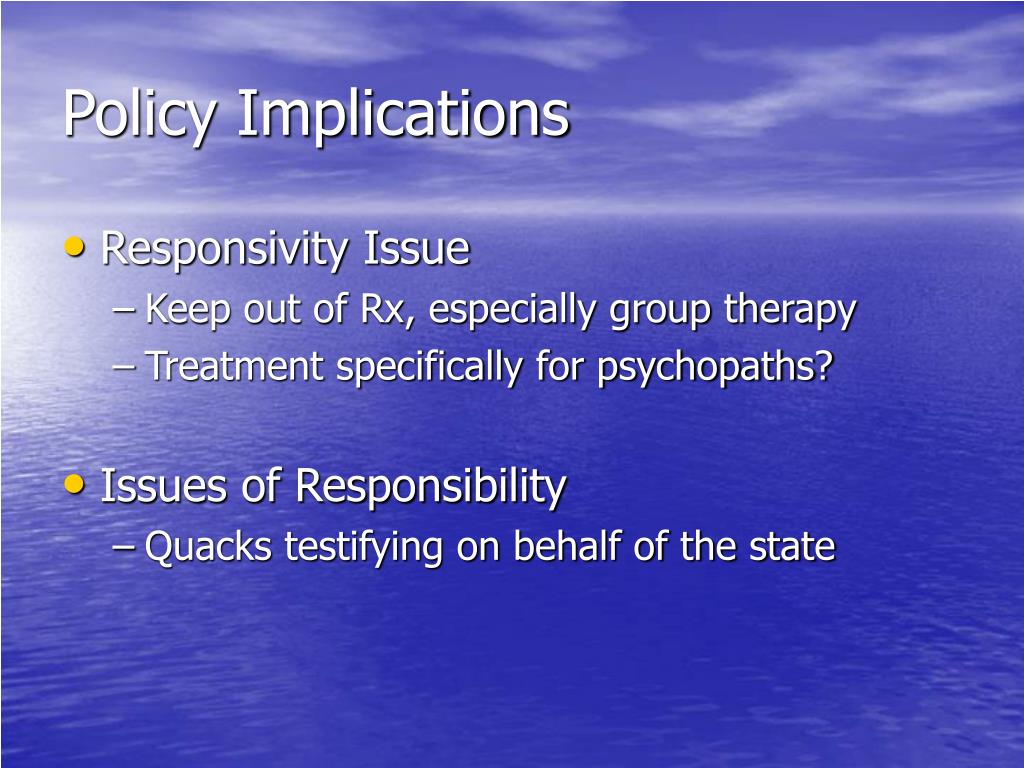 Policy Implications

• Responsivity Issue
– Keep out of Rx, especially group therapy
– Treatment specifically for psychopaths?

• Issues of Responsibility
– Quacks testifying on behalf of the state